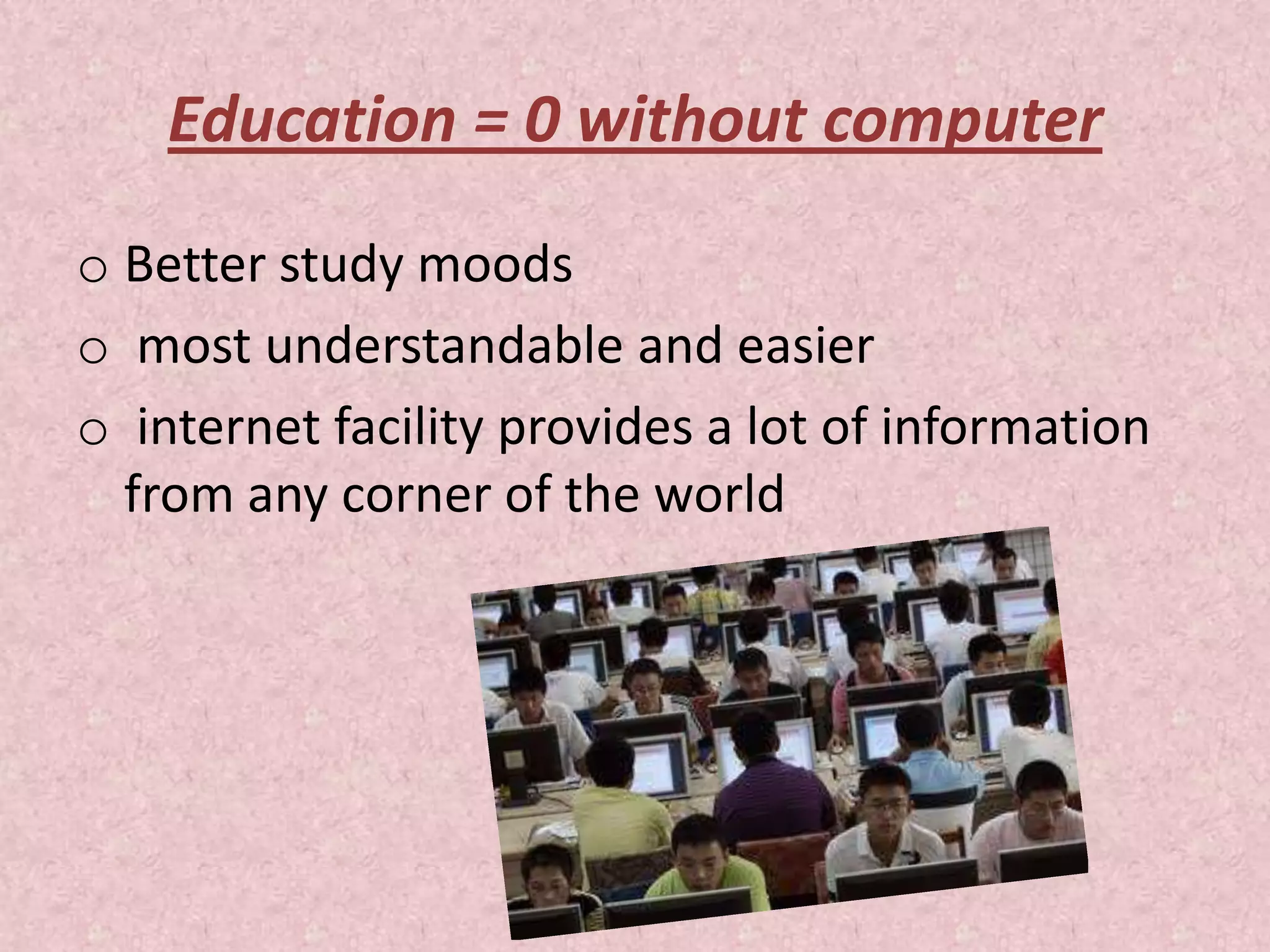 Education = 0 without computer

o Better study moods
o most understandable and easier
o internet facility provides a lot of information from any corner of the world